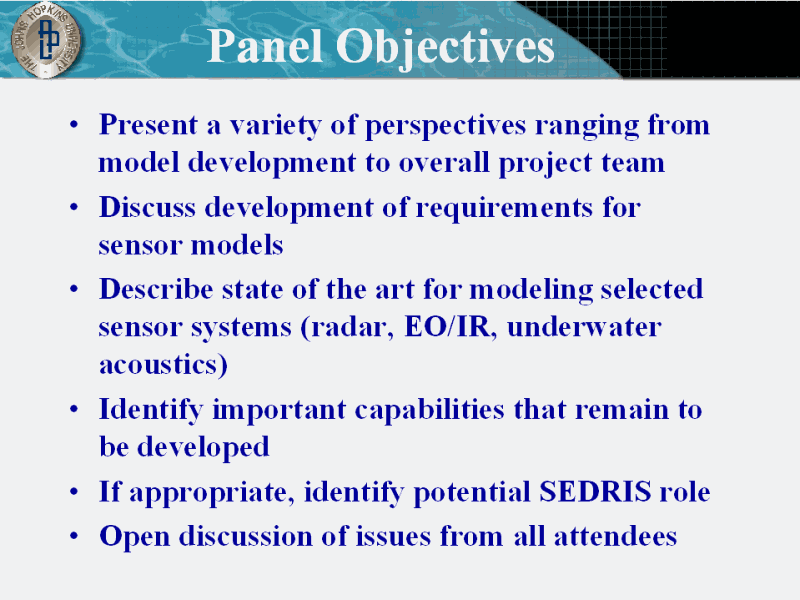 THE JOHNS HOPKINS UNIVERSITY

Panel Objectives

• Present a variety of perspectives ranging from model development to overall project team

• Discuss development of requirements for sensor models

• Describe state of the art for modeling selected sensor systems (radar, EO/IR, underwater acoustics)

• Identify important capabilities that remain to be developed

• If appropriate, identify potential SEDRIS role

• Open discussion of issues from all attendees